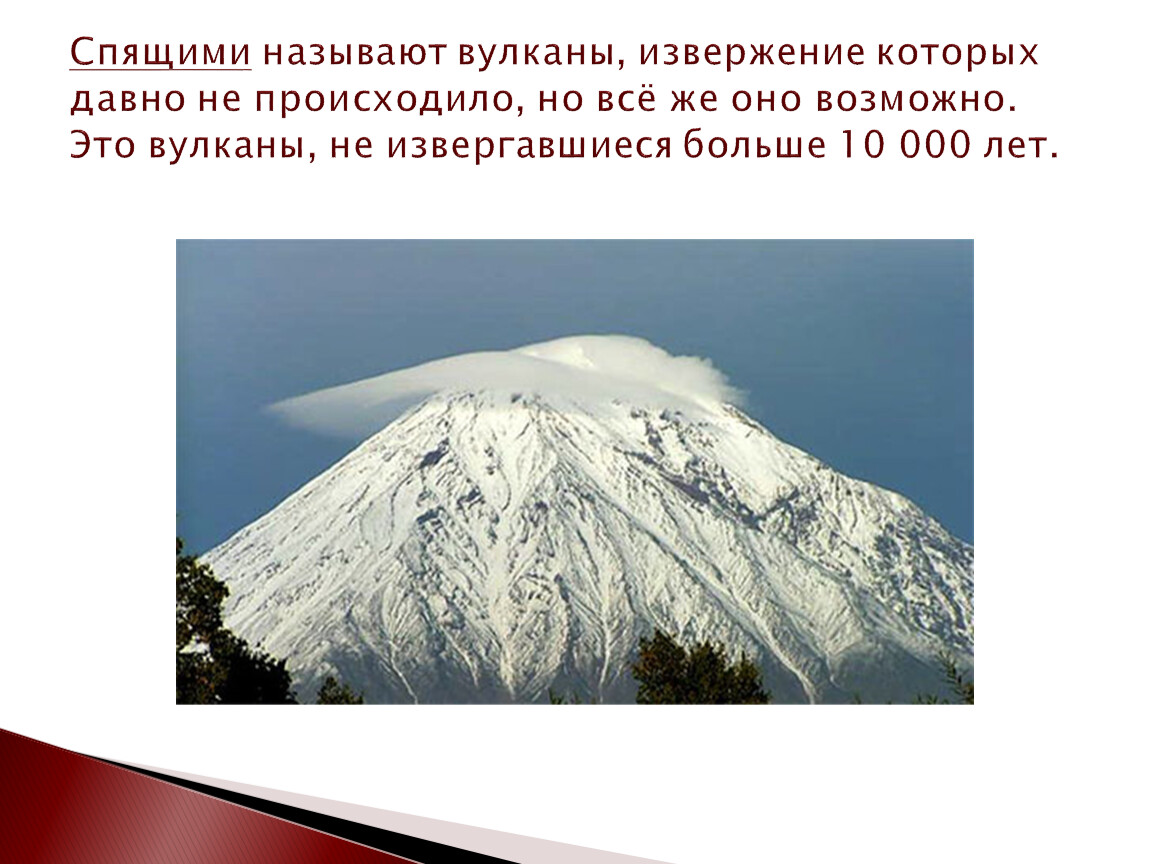 Спящими называют вулканы, извержение которых давно не происходило, но всё же оно возможно. Это вулканы, не извергавшиеся больше 10 000 лет.